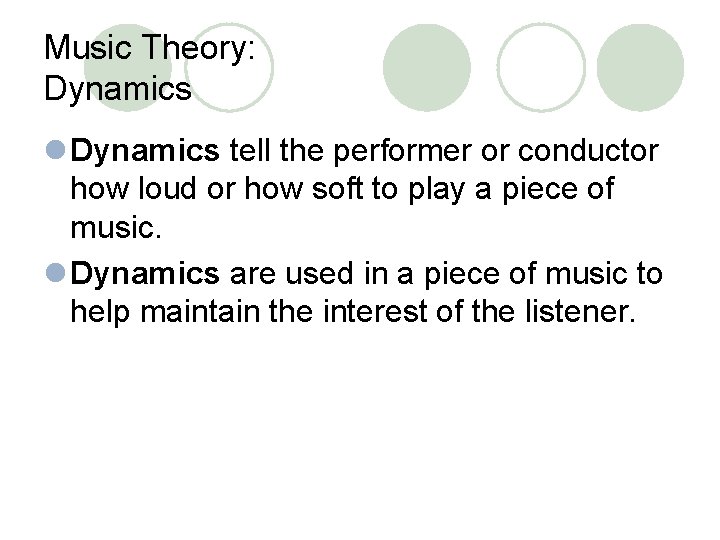 Music Theory:
Dynamics

Dynamics tell the performer or conductor how loud or how soft to play a piece of music.

Dynamics are used in a piece of music to help maintain the interest of the listener.